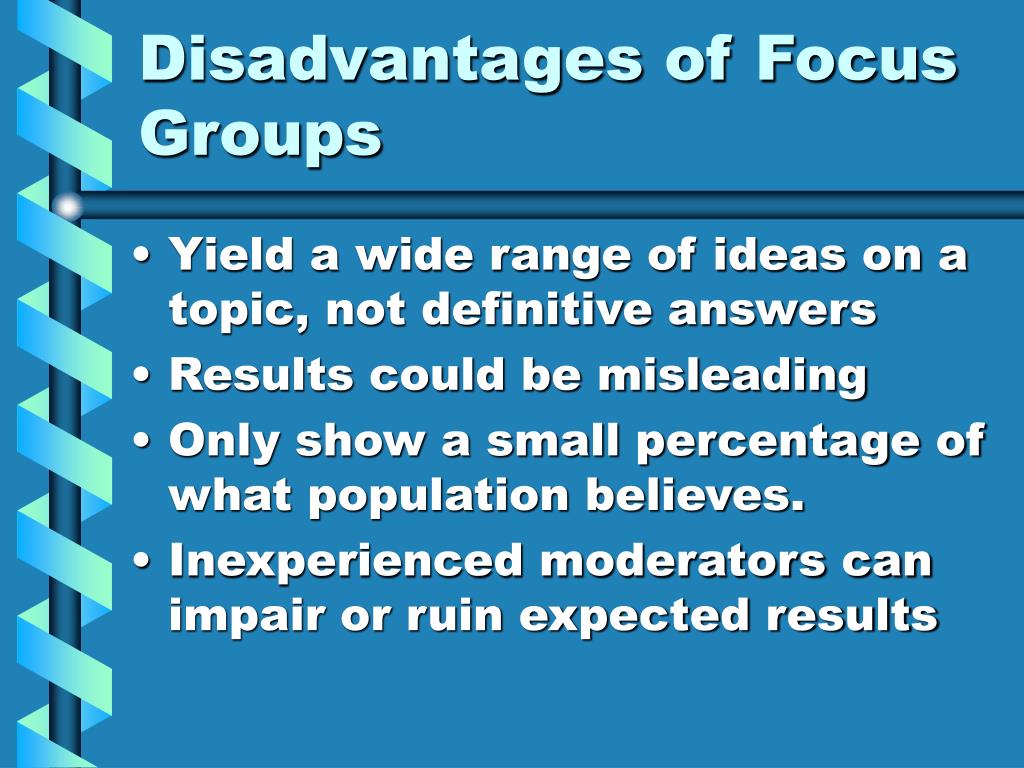 Disadvantages of Focus Groups

• Yield a wide range of ideas on a topic, not definitive answers
• Results could be misleading
• Only show a small percentage of what population believes.
• Inexperienced moderators can impair or ruin expected results